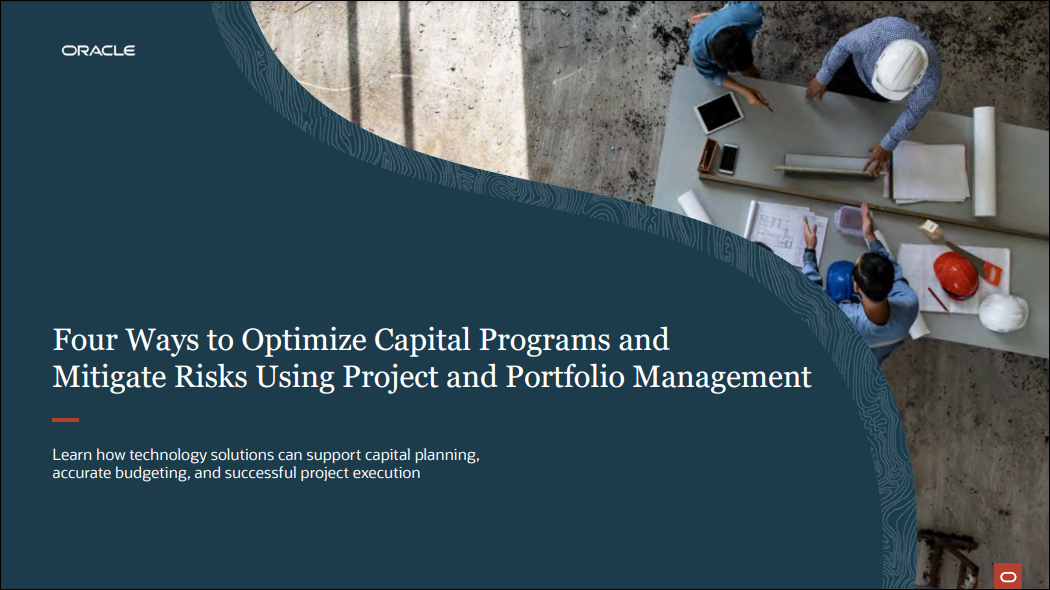 ORACLE

Four Ways to Optimize Capital Programs and Mitigate Risks Using Project and Portfolio Management

Learn how technology solutions can support capital planning, accurate budgeting, and successful project execution